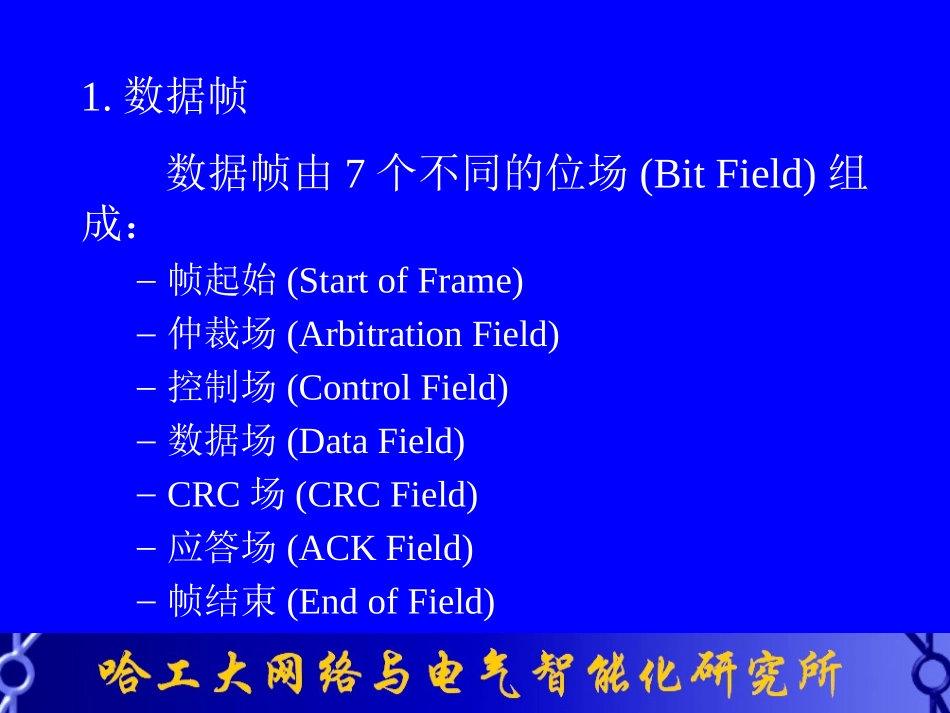 1. 数据帧

数据帧由 7 个不同的位场 (Bit Field) 组成：

– 帧起始 (Start of Frame)
– 仲裁场 (Arbitration Field)
– 控制场 (Control Field)
– 数据场 (Data Field)
– CRC 场 (CRC Field)
– 应答场 (ACK Field)
– 帧结束 (End of Field)

哈工大网络与电气智能化研究所